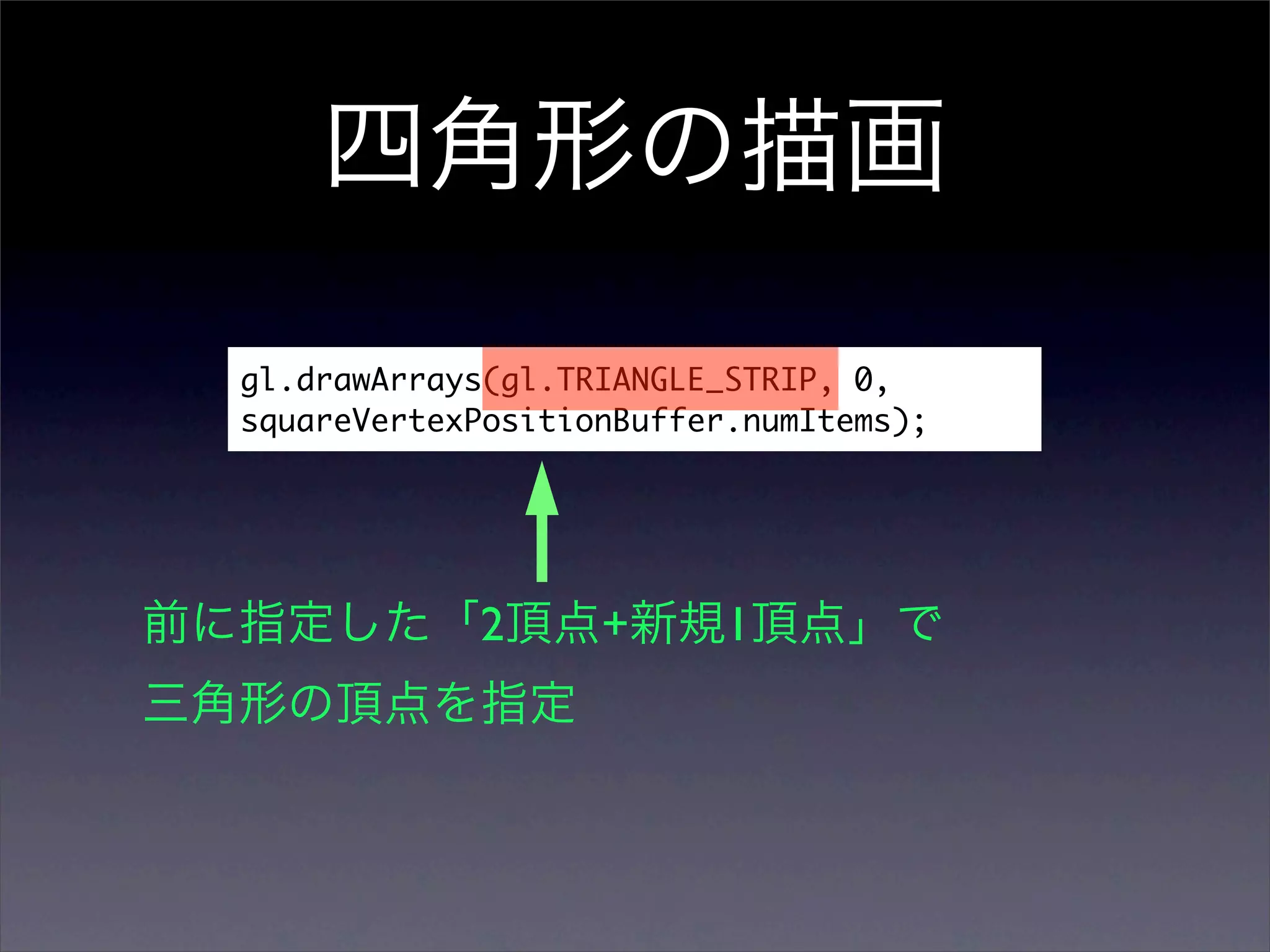 四角形の描画

gl.drawArrays(gl.TRIANGLE_STRIP, 0, squareVertexPositionBuffer.numItems);

前に指定した「2頂点+新規1頂点」で
三角形の頂点を指定